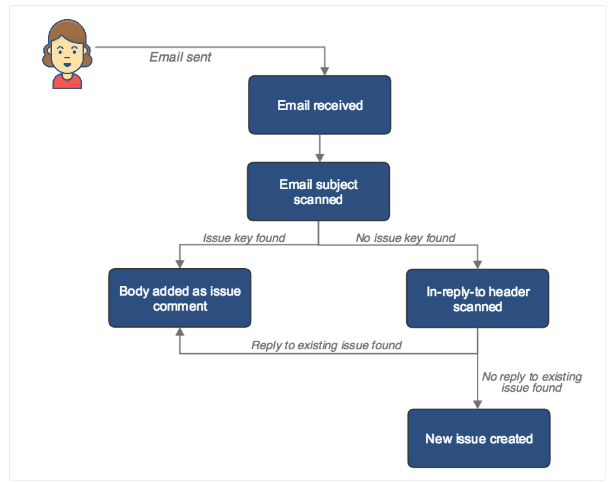 Email sent

Email received

Email subject scanned

Issue key found

No issue key found

Body added as issue comment

In-reply-to header scanned

Reply to existing issue found

No reply to existing issue found

New issue created